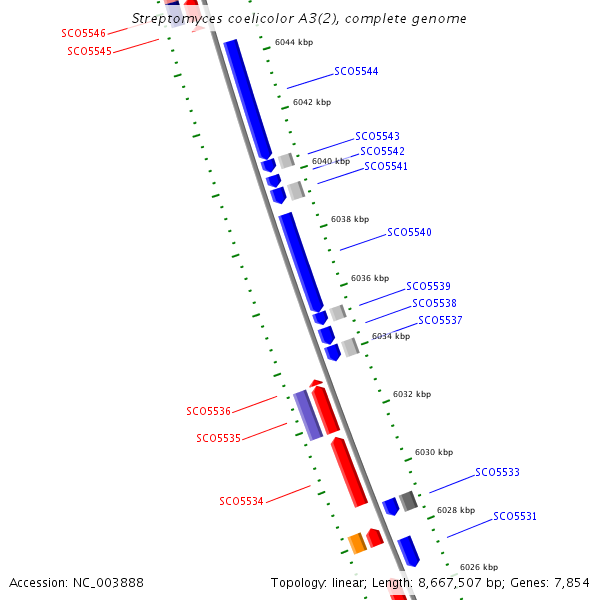 Streptomyces coelicolor A3(2), complete genome

SCO5546
SCO5545
6044 kbp
SCO5544
6042 kbp
SCO5543
SCO5542
6040 kbp
SCO5541
6038 kbp
SCO5540
6036 kbp
SCO5539
SCO5538
SCO5537
6034 kbp
6032 kbp
SCO5536
SCO5535
6030 kbp
SCO5533
SCO5534
6028 kbp
SCO5531
6026 kbp

Accession: NC_003888
Topology: linear; Length: 8,667,507 bp; Genes: 7,854